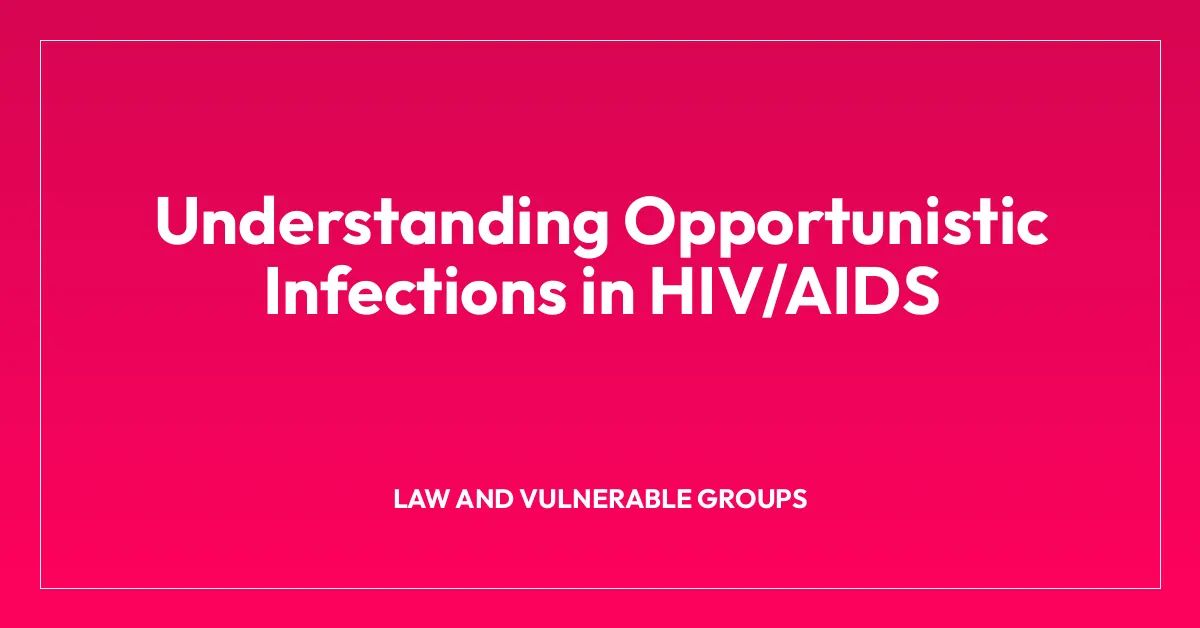 Understanding Opportunistic Infections in HIV/AIDS

LAW AND VULNERABLE GROUPS